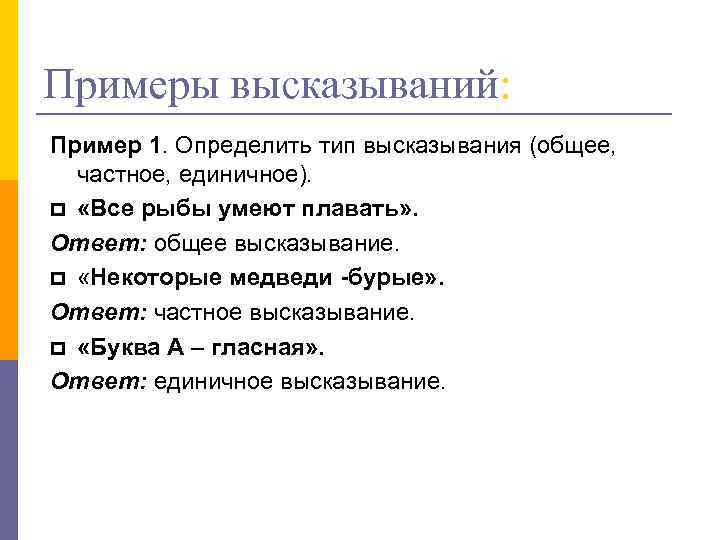 Примеры высказываний:

Пример 1. Определить тип высказывания (общее, частное, единичное).

«Все рыбы умеют плавать».

Ответ: общее высказывание.

«Некоторые медведи -бурые».

Ответ: частное высказывание.

«Буква А – гласная».

Ответ: единичное высказывание.